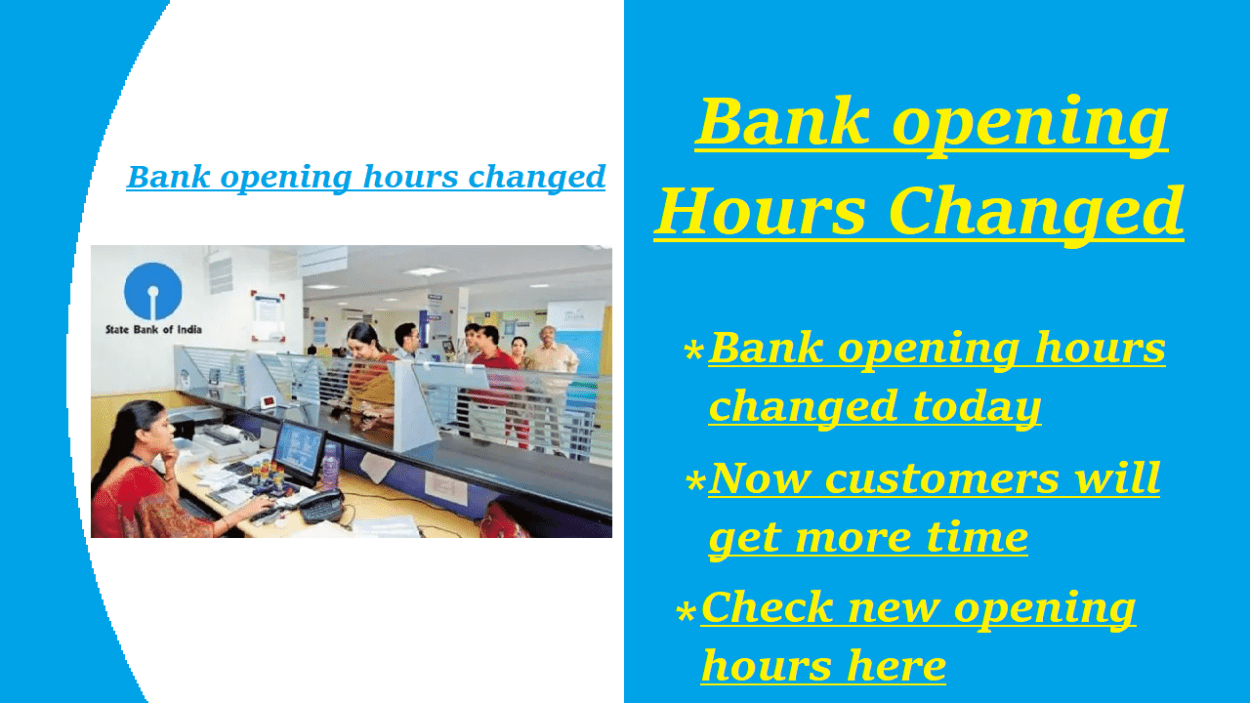 Bank opening hours changed

State Bank of India

Bank opening Hours Changed

*Bank opening hours changed today

*Now customers will get more time

*Check new opening hours here